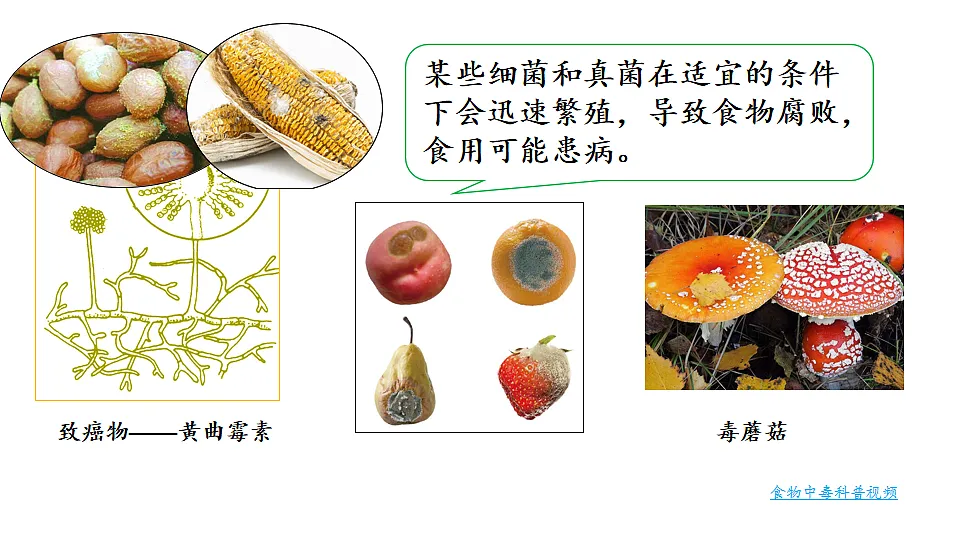 某些细菌和真菌在适宜的条件下会迅速繁殖，导致食物腐败，食用可能患病。

致癌物——黄曲霉素

毒蘑菇

食物中毒科普视频